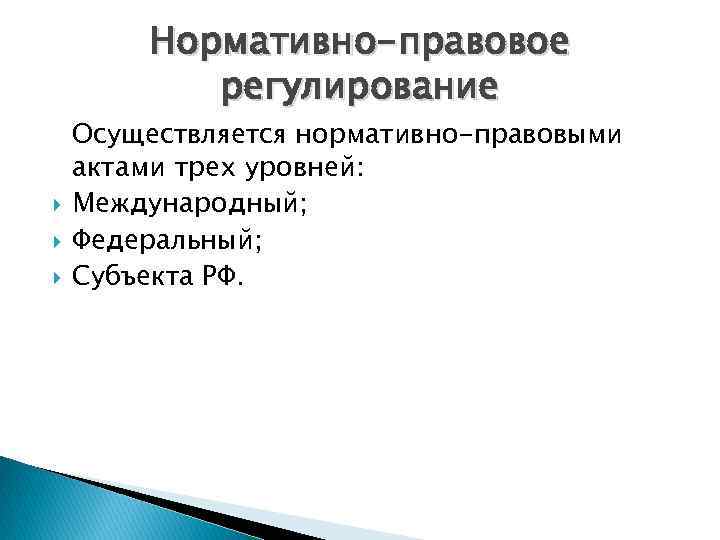 Нормативно-правовое регулирование

Осуществляется нормативно-правовыми актами трех уровней:

Международный;

Федеральный;

Субъекта РФ.